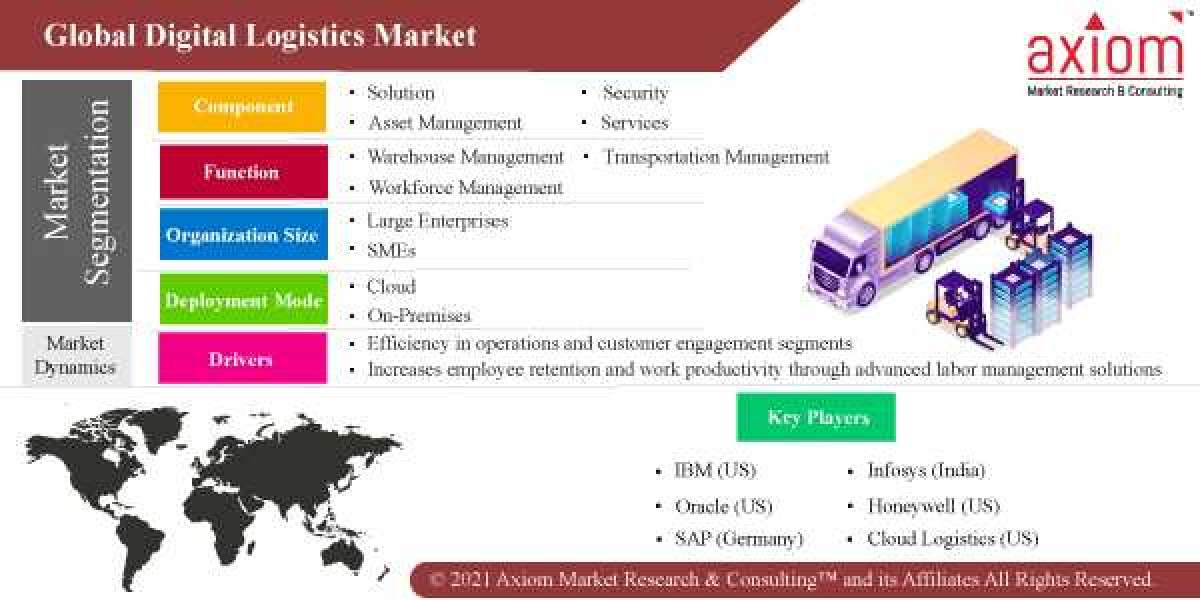 Global Digital Logistics Market

axiom
Market Research & Consulting

Market Segmentation

Component
• Solution
• Asset Management
• Security
• Services

Function
• Warehouse Management
• Workforce Management
• Transportation Management

Organization Size
• Large Enterprises
• SMEs

Deployment Mode
• Cloud
• On-Premises

Market Dynamics

Drivers
• Efficiency in operations and customer engagement segments
• Increases employee retention and work productivity through advanced labor management solutions

Key Players
• IBM (US)
• Oracle (US)
• SAP (Germany)
• Infosys (India)
• Honeywell (US)
• Cloud Logistics (US)

© 2021 Axiom Market Research & Consulting™ and its Affiliates All Rights Reserved.